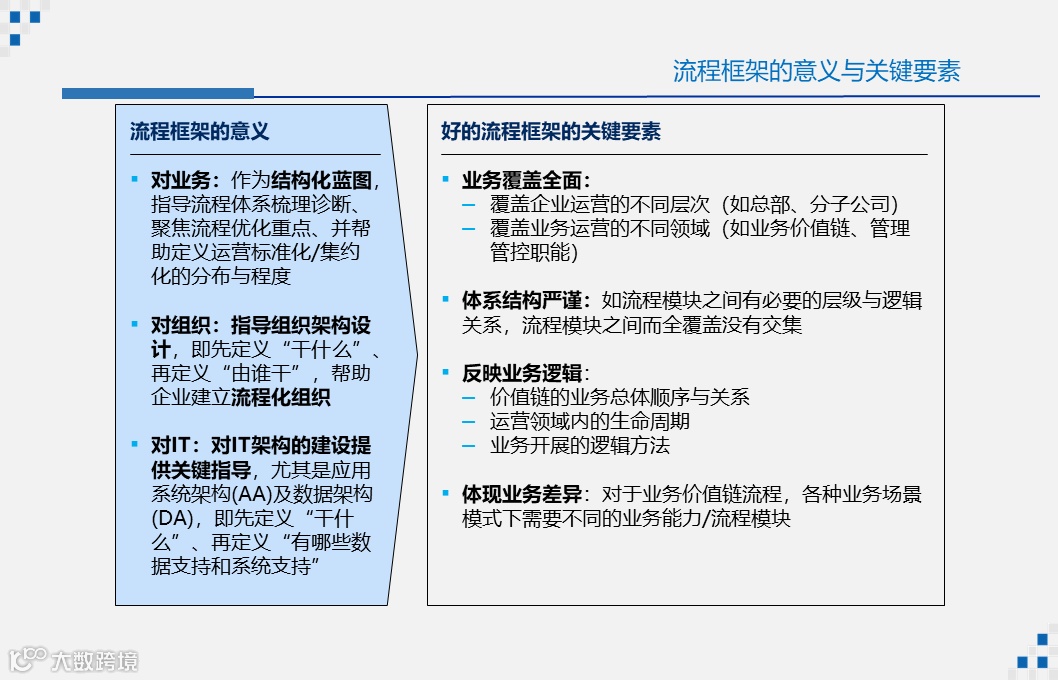 流程框架的意义与关键要素

流程框架的意义

▪ 对业务：作为结构化蓝图，指导流程体系梳理诊断、聚焦流程优化重点、并帮助定义运营标准化/集约化的分布与程度

▪ 对组织：指导组织架构设计，即先定义“干什么”、再定义“由谁干”，帮助企业建立流程化组织

▪ 对IT：对IT架构的建设提供关键指导，尤其是应用系统架构(AA)及数据架构(DA)，即先定义“干什么”、再定义“有哪些数据支持和系统支持”

好的流程框架的关键要素

▪ 业务覆盖全面：
– 覆盖企业运营的不同层次（如总部、分子公司）
– 覆盖业务运营的不同领域（如业务价值链、管理管控职能）

▪ 体系结构严谨：如流程模块之间有必要的层级与逻辑关系，流程模块之间而全覆盖没有交集

▪ 反映业务逻辑：
– 价值链的业务总体顺序与关系
– 运营领域内的生命周期
– 业务开展的逻辑方法

▪ 体现业务差异：对于业务价值链流程，各种业务场景模式下需要不同的业务能力/流程模块

大数跨境